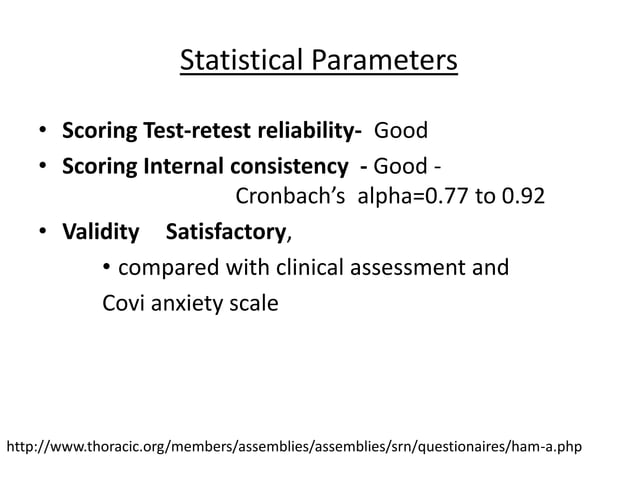 Statistical Parameters

• Scoring Test-retest reliability- Good
• Scoring Internal consistency - Good - Cronbach's alpha=0.77 to 0.92
• Validity Satisfactory,
• compared with clinical assessment and Covi anxiety scale

http://www.thoracic.org/members/assemblies/assemblies/srn/questionaires/ham-a.php